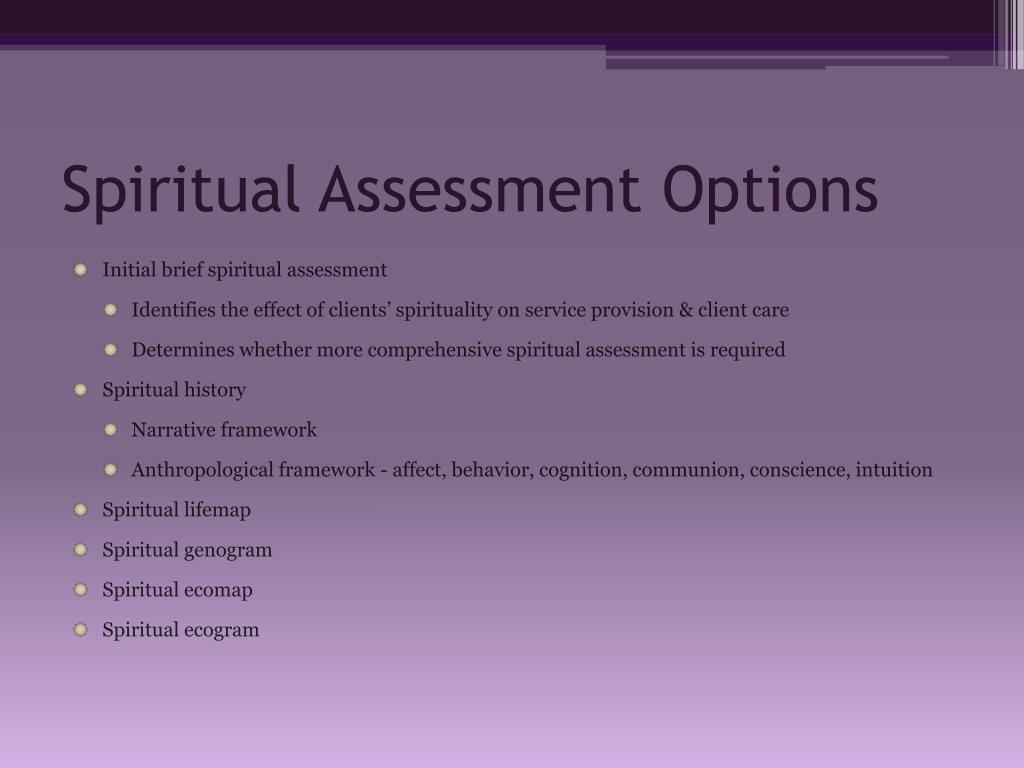 Spiritual Assessment Options

Initial brief spiritual assessment

Identifies the effect of clients' spirituality on service provision & client care

Determines whether more comprehensive spiritual assessment is required

Spiritual history

Narrative framework

Anthropological framework - affect, behavior, cognition, communion, conscience, intuition

Spiritual lifemap

Spiritual genogram

Spiritual ecomap

Spiritual ecogram